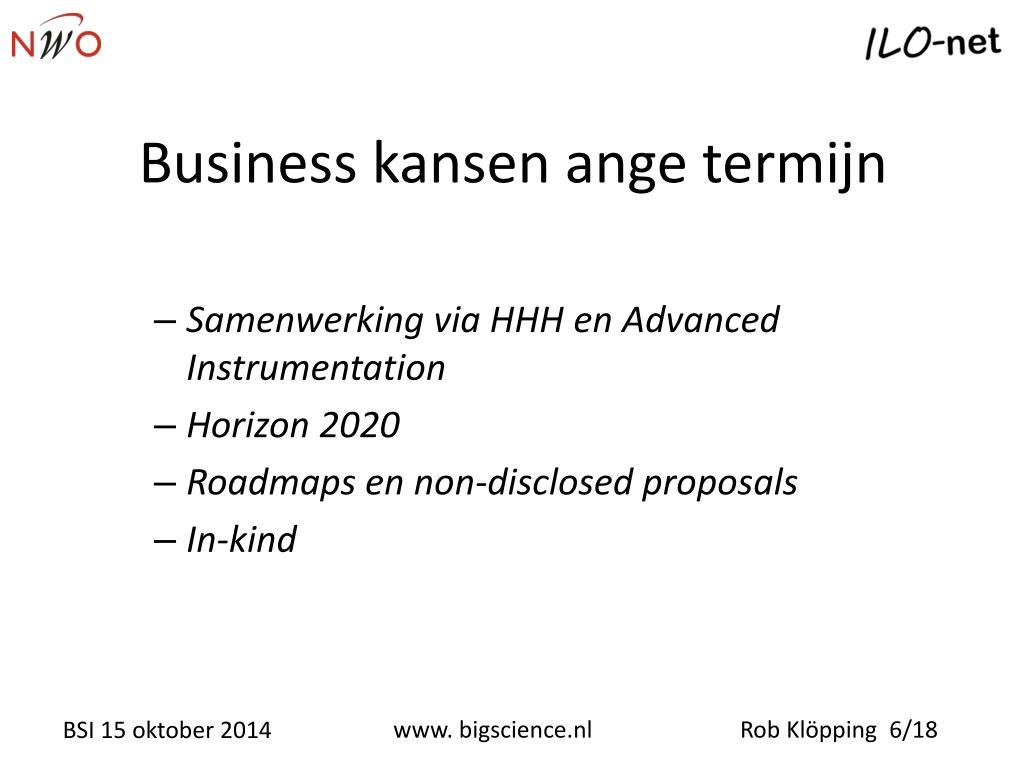 NWO

ILO-net

Business kansen ange termijn

– Samenwerking via HHH en Advanced Instrumentation
– Horizon 2020
– Roadmaps en non-disclosed proposals
– In-kind

BSI 15 oktober 2014

www. bigscience.nl

Rob Klöpping 6/18